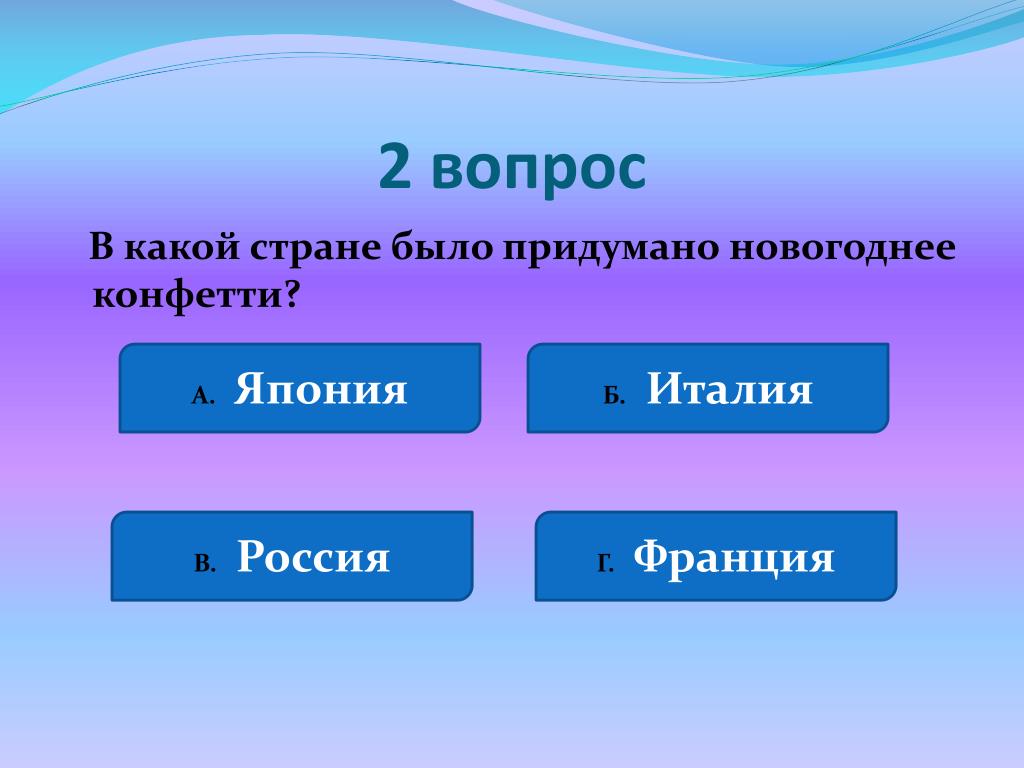 2 вопрос

В какой стране было придумано новогоднее конфетти?

А. Япония

Б. Италия

В. Россия

Г. Франция